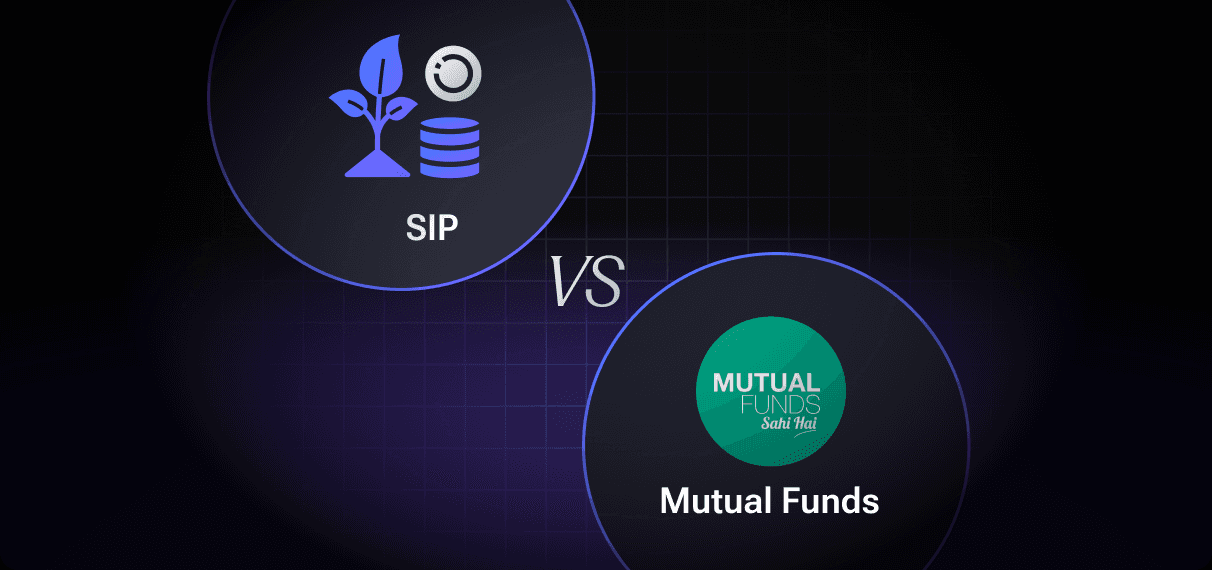 SIP

VS

MUTUAL
FUNDS
Sahi Hai

Mutual Funds